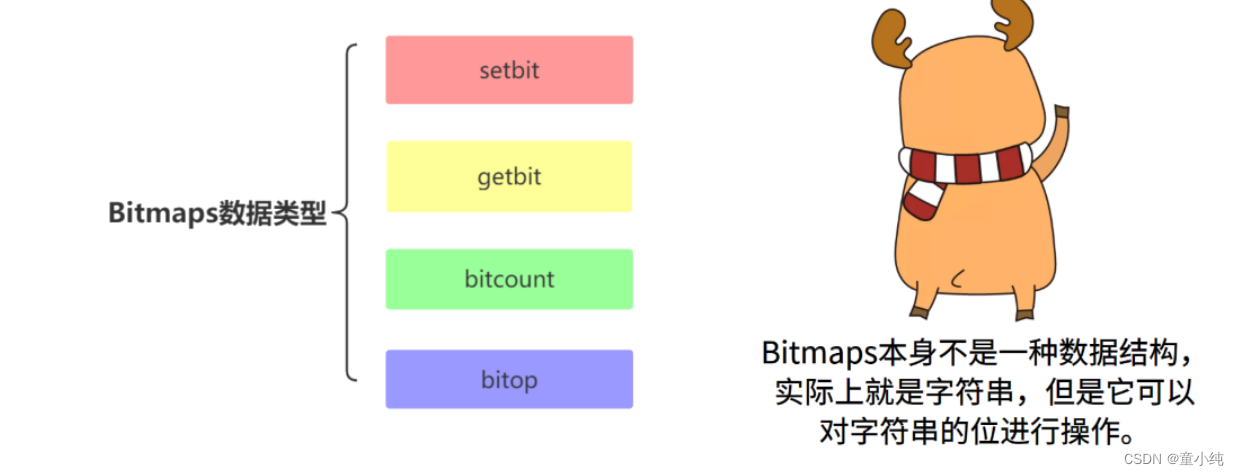 Bitmaps数据类型

setbit

getbit

bitcount

bitop

Bitmaps本身不是一种数据结构，实际上就是字符串，但是它可以对字符串的位进行操作。

CSDN @童小纯